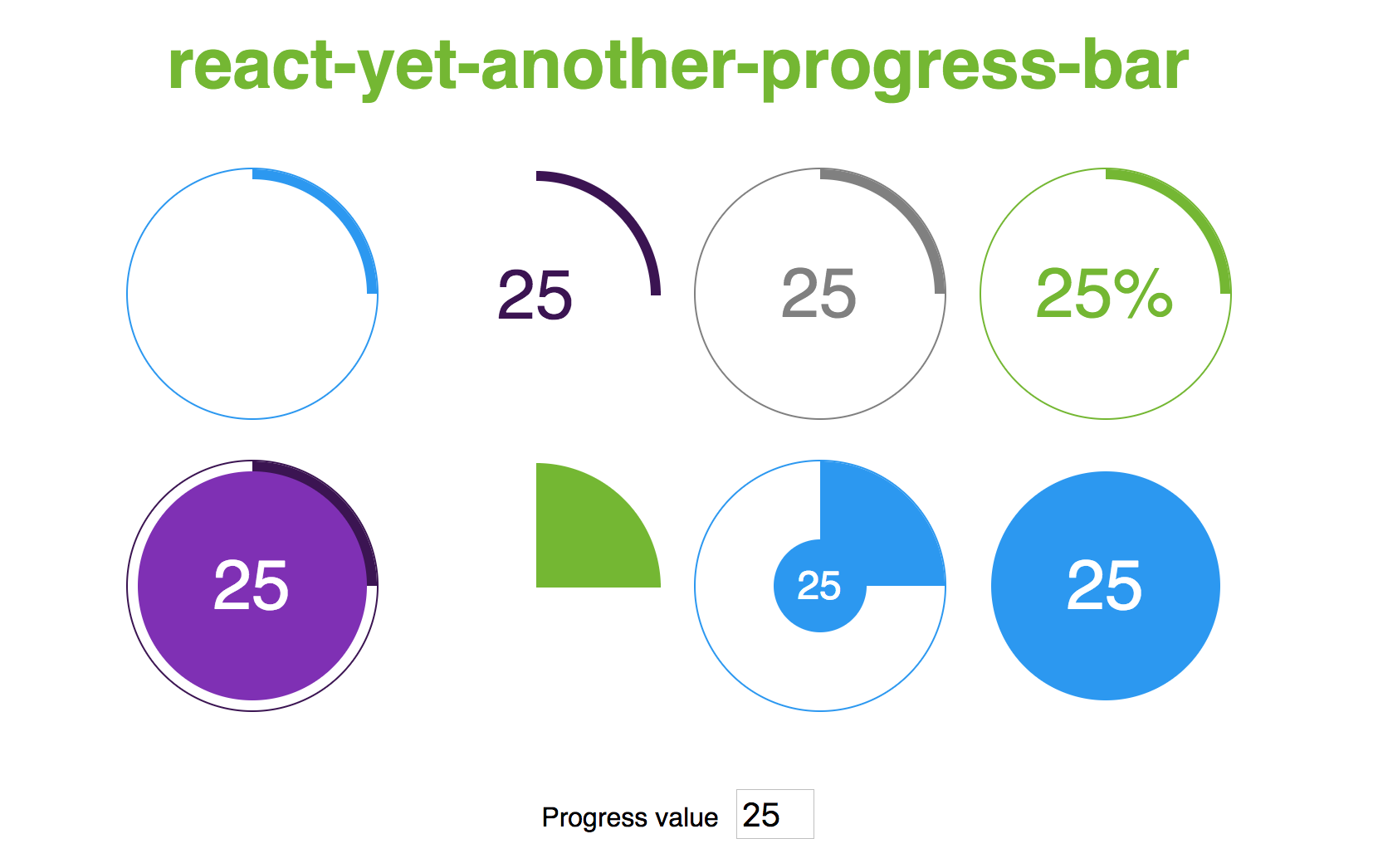 react-yet-another-progress-bar

25

25

25%

25

25

25

Progress value 25